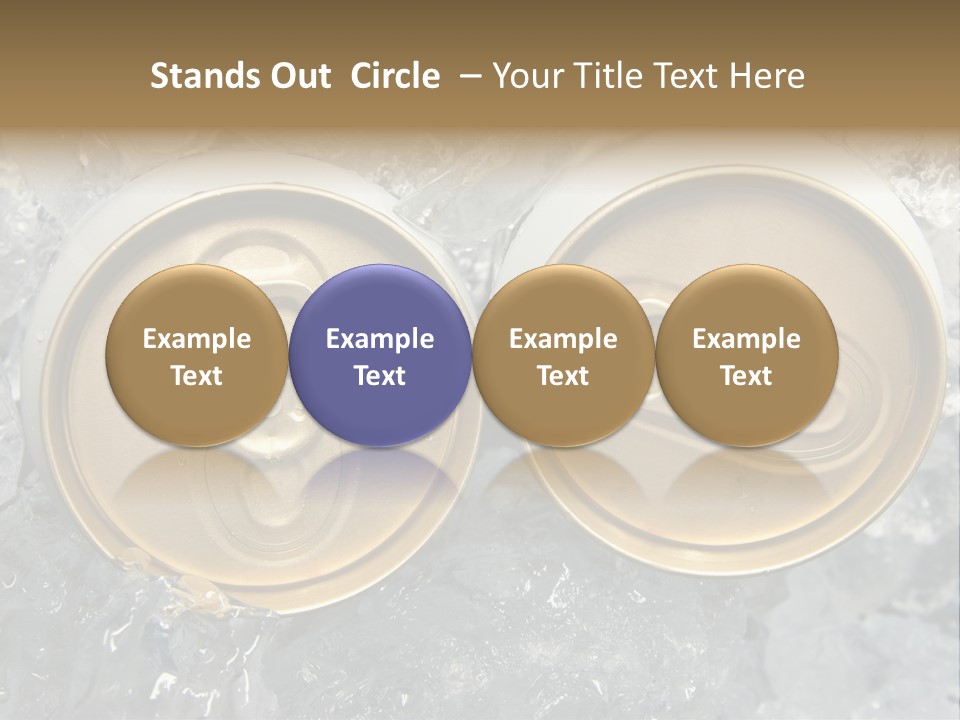 Stands Out Circle – Your Title Text Here

Example Text

Example Text

Example Text

Example Text